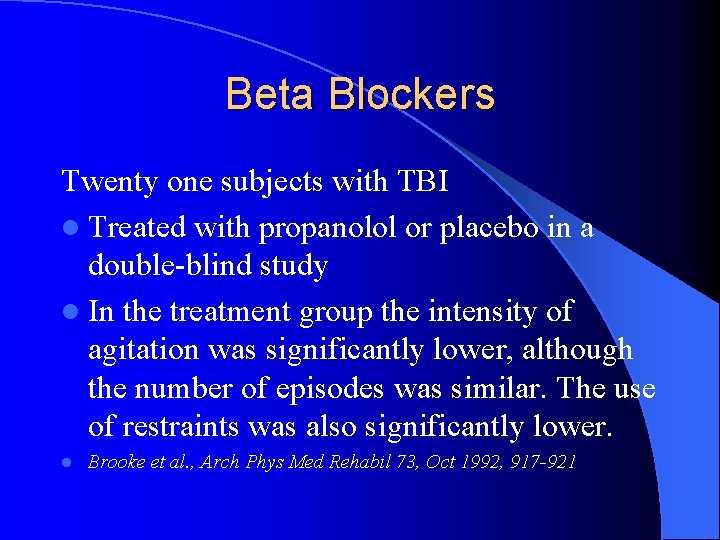 Beta Blockers

Twenty one subjects with TBI

- Treated with propanolol or placebo in a double-blind study
- In the treatment group the intensity of agitation was significantly lower, although the number of episodes was similar. The use of restraints was also significantly lower.
- Brooke et al., Arch Phys Med Rehabil 73, Oct 1992, 917-921